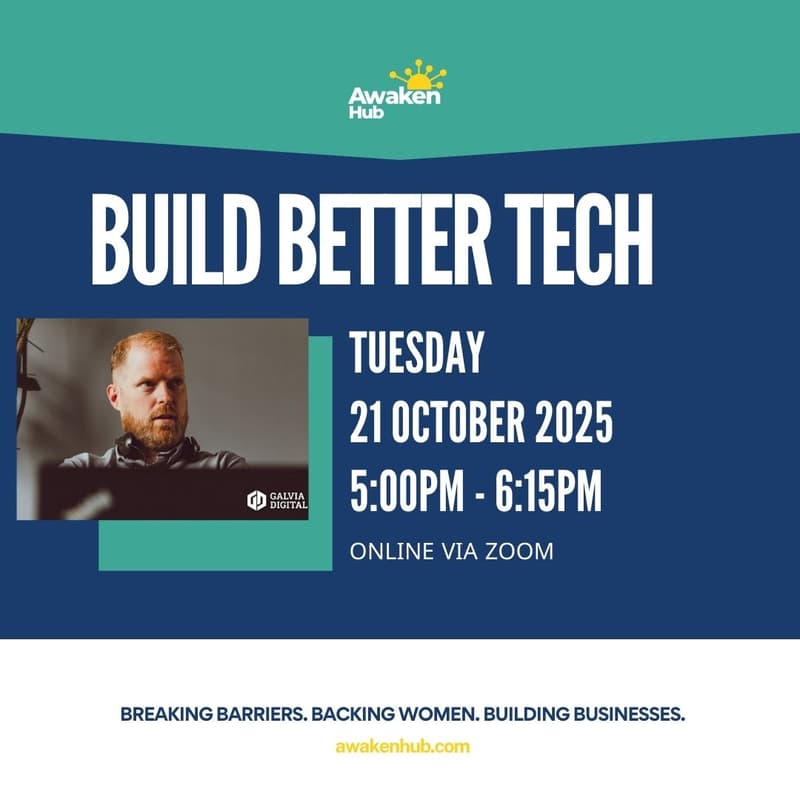 Awaken Hub

BUILD BETTER TECH

GALVIA DIGITAL

TUESDAY
21 OCTOBER 2025
5:00PM - 6:15PM

ONLINE VIA ZOOM

BREAKING BARRIERS. BACKING WOMEN. BUILDING BUSINESSES.

awakenhub.com